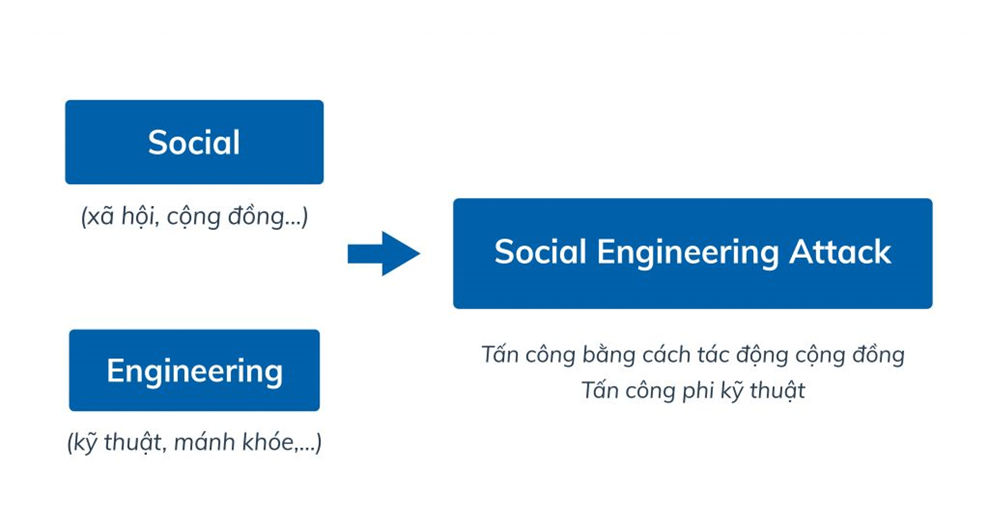 Social

(xã hội, cộng đồng...)

Engineering

(kỹ thuật, mánh khóe,...)

Social Engineering Attack

Tấn công bằng cách tác động cộng đồng
Tấn công phi kỹ thuật